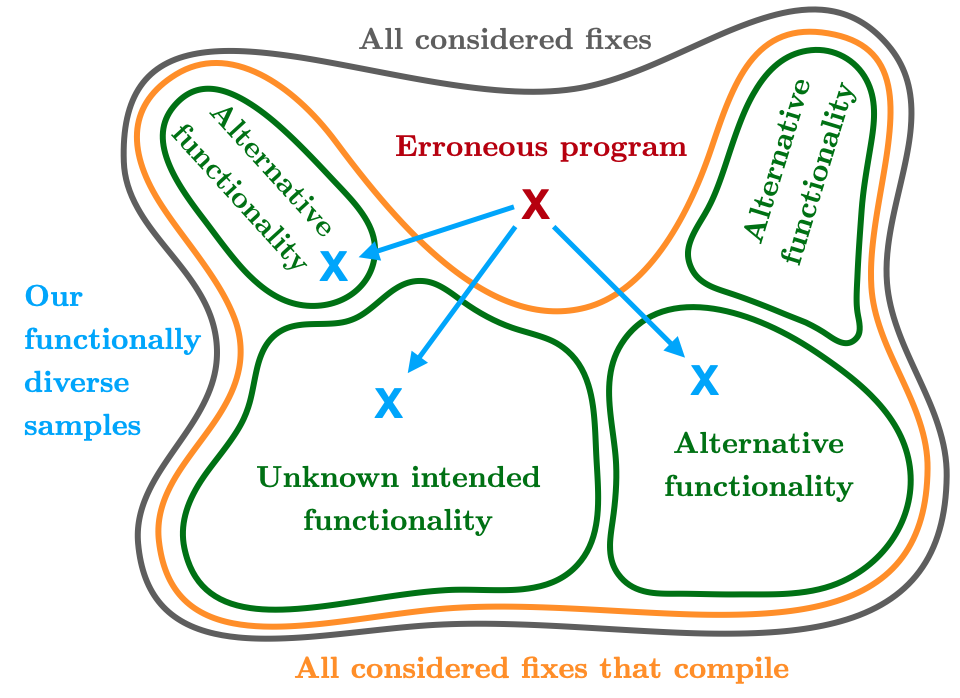 All considered fixes

Alternative functionality

Erroneous program

X

Alternative functionality

X

Our functionally diverse samples

X

X

Unknown intended functionality

Alternative functionality

All considered fixes that compile